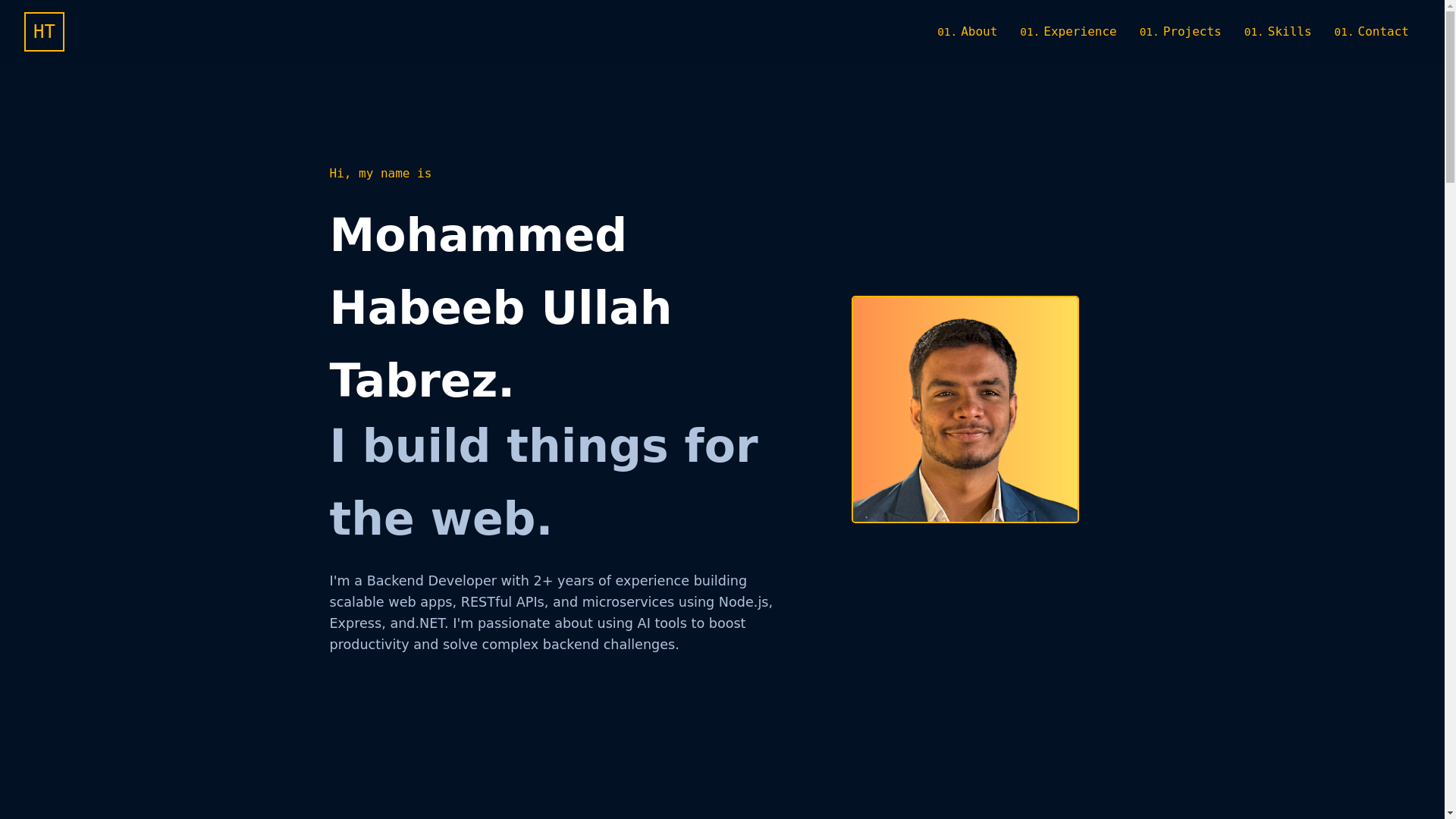 HT

01. About 01. Experience 01. Projects 01. Skills 01. Contact

Hi, my name is

Mohammed Habeeb Ullah Tabrez.

I build things for the web.

I'm a Backend Developer with 2+ years of experience building scalable web apps, RESTful APIs, and microservices using Node.js, Express, and.NET. I'm passionate about using AI tools to boost productivity and solve complex backend challenges.